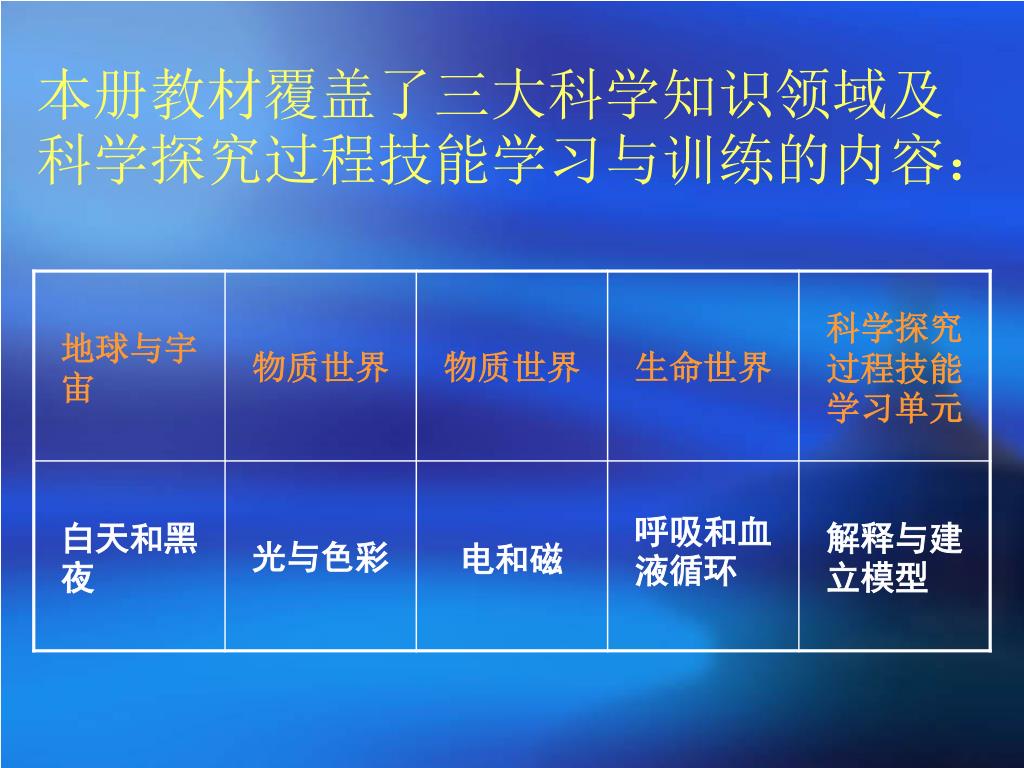 本册教材覆盖了三大科学知识领域及科学探究过程技能学习与训练的内容：

| 地球与宇宙 | 物质世界 | 物质世界 | 生命世界 | 科学探究过程技能学习单元 |
|---|---|---|---|---|
| 白天和黑夜 | 光与色彩 | 电和磁 | 呼吸和血液循环 | 解释与建立模型 |